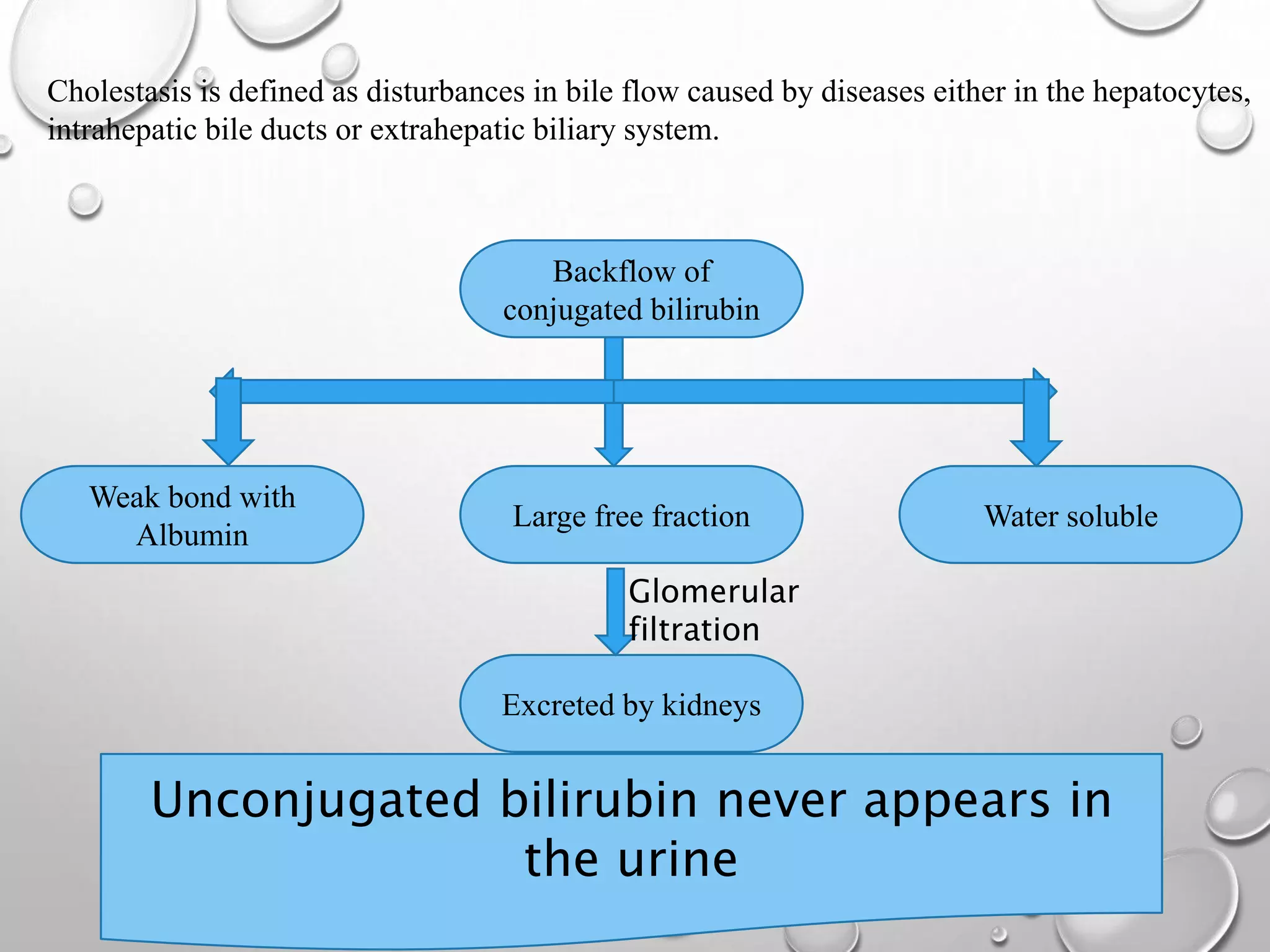 Cholestasis is defined as disturbances in bile flow caused by diseases either in the hepatocytes, intrahepatic bile ducts or extrahepatic biliary system.

Backflow of conjugated bilirubin

Weak bond with Albumin

Large free fraction

Water soluble

Glomerular filtration

Excreted by kidneys

Unconjugated bilirubin never appears in the urine